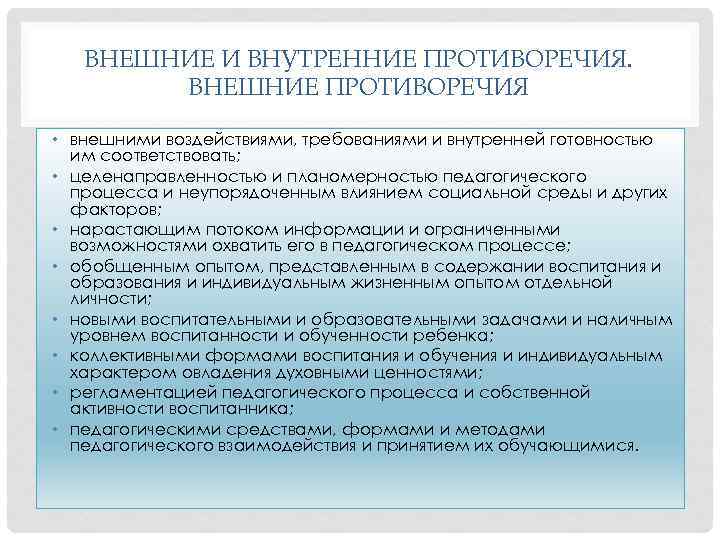 ВНЕШНИЕ И ВНУТРЕННИЕ ПРОТИВОРЕЧИЯ. ВНЕШНИЕ ПРОТИВОРЕЧИЯ

• внешними воздействиями, требованиями и внутренней готовностью им соответствовать;
• целенаправленностью и планомерностью педагогического процесса и неупорядоченным влиянием социальной среды и других факторов;
• нарастающим потоком информации и ограниченными возможностями охватить его в педагогическом процессе;
• обобщенным опытом, представленным в содержании воспитания и образования и индивидуальным жизненным опытом отдельной личности;
• новыми воспитательными и образовательными задачами и наличным уровнем воспитанности и обученности ребенка;
• коллективными формами воспитания и обучения и индивидуальным характером овладения духовными ценностями;
• регламентацией педагогического процесса и собственной активности воспитанника;
• педагогическими средствами, формами и методами педагогического взаимодействия и принятием их обучающимися.